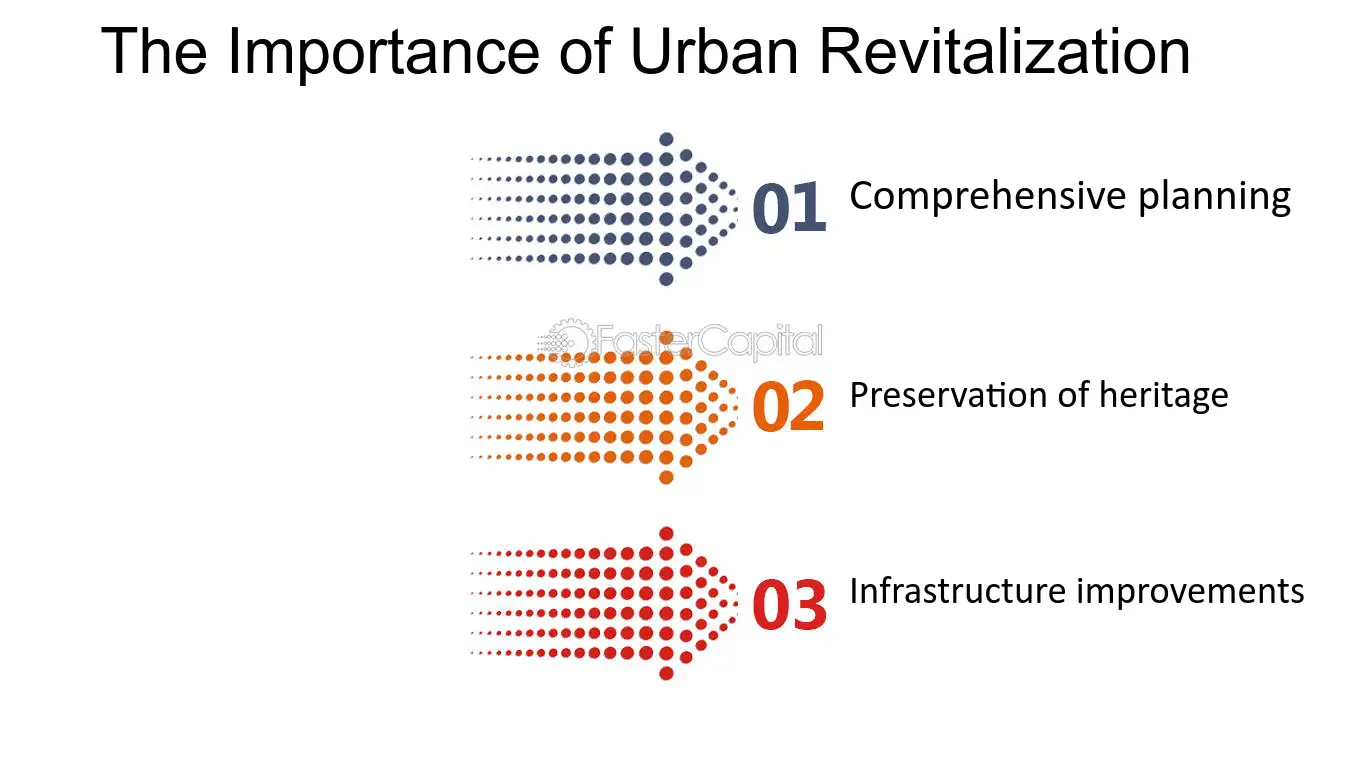 The Importance of Urban Revitalization

01 Comprehensive planning

02 Preservation of heritage

03 Infrastructure improvements

FasterCapital